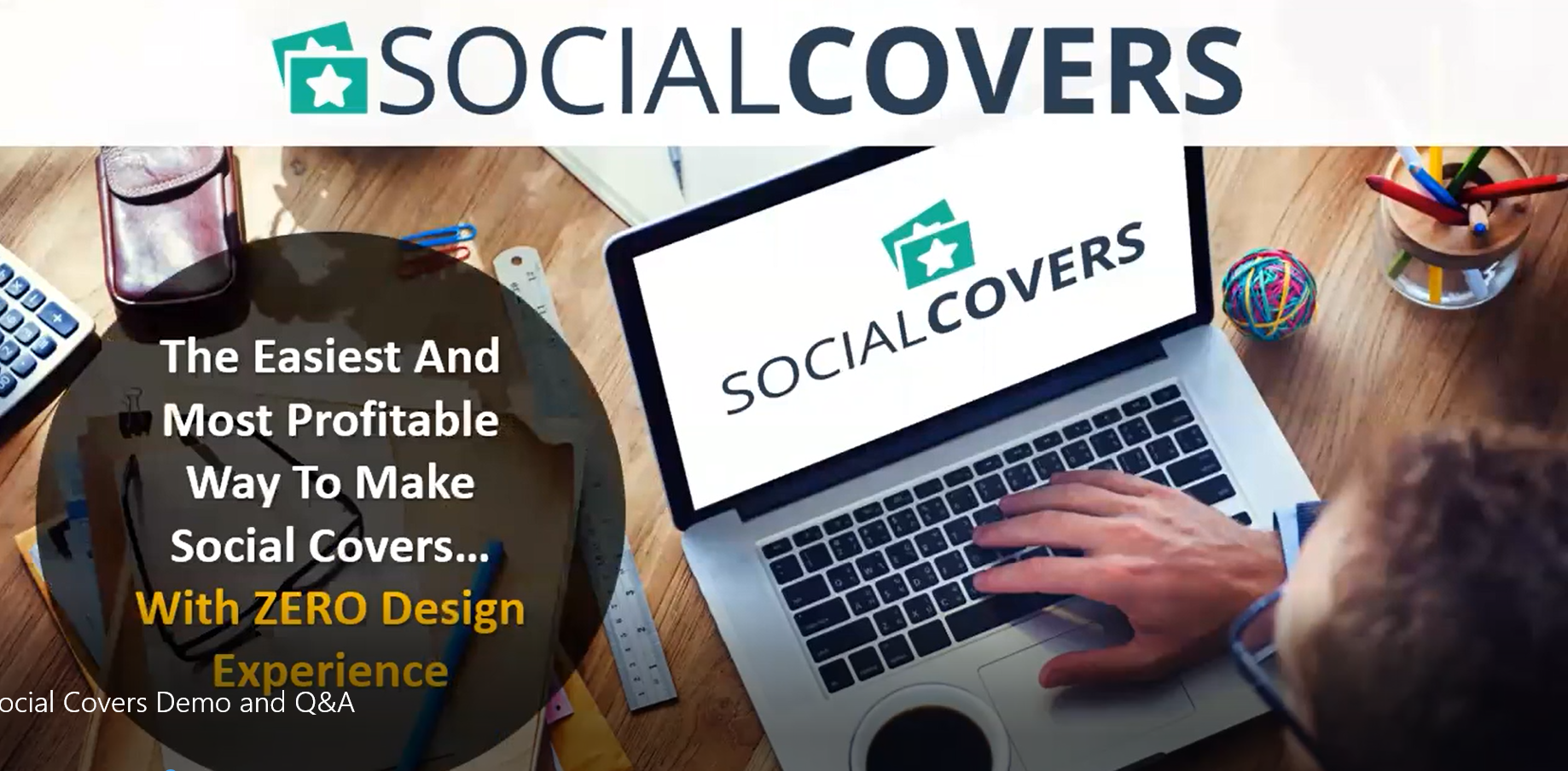 SOCIALCOVERS

SOCIALCOVERS

The Easiest And Most Profitable Way To Make Social Covers... With ZERO Design Experience

ocial Covers Demo and Q&A